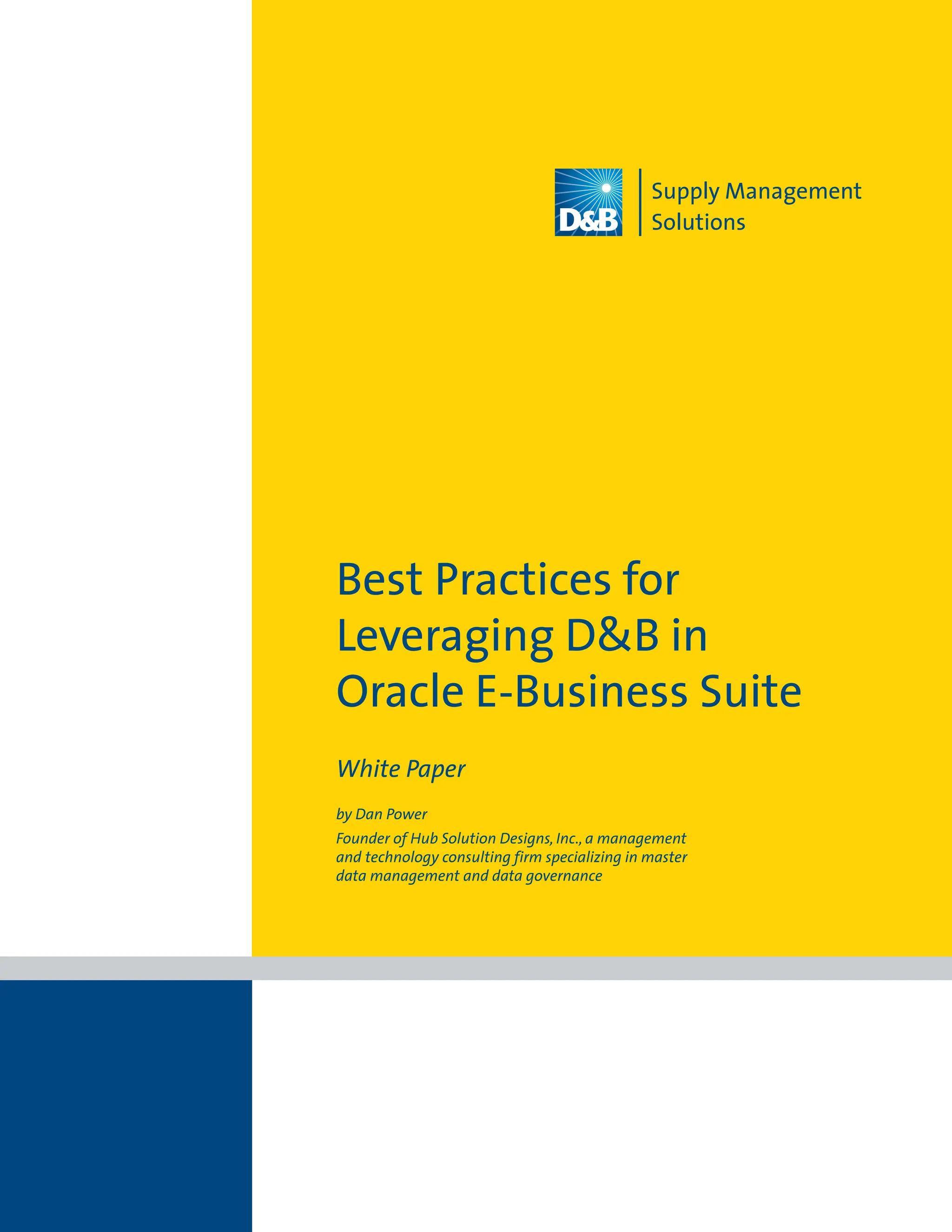 D&B

Supply Management Solutions

Best Practices for Leveraging D&B in Oracle E-Business Suite

White Paper

by Dan Power

Founder of Hub Solution Designs, Inc., a management and technology consulting firm specializing in master data management and data governance